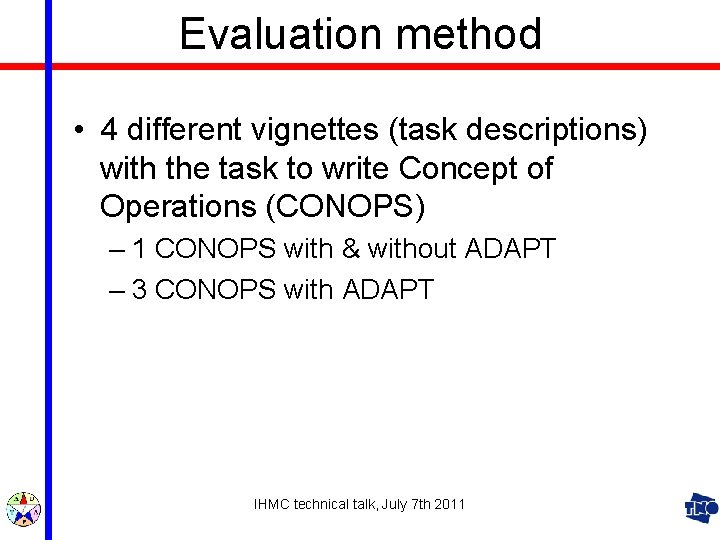 Evaluation method

• 4 different vignettes (task descriptions) with the task to write Concept of Operations (CONOPS)

– 1 CONOPS with & without ADAPT

– 3 CONOPS with ADAPT

IHMC technical talk, July 7th 2011

TNO